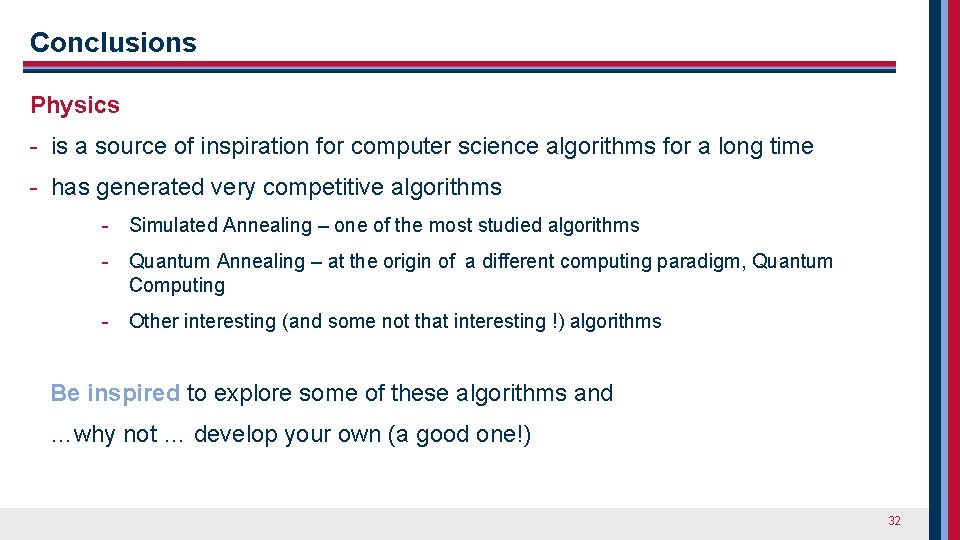 Conclusions

Physics

- is a source of inspiration for computer science algorithms for a long time

- has generated very competitive algorithms

- Simulated Annealing – one of the most studied algorithms

- Quantum Annealing – at the origin of a different computing paradigm, Quantum Computing

- Other interesting (and some not that interesting !) algorithms

Be inspired to explore some of these algorithms and

…why not … develop your own (a good one!)

32